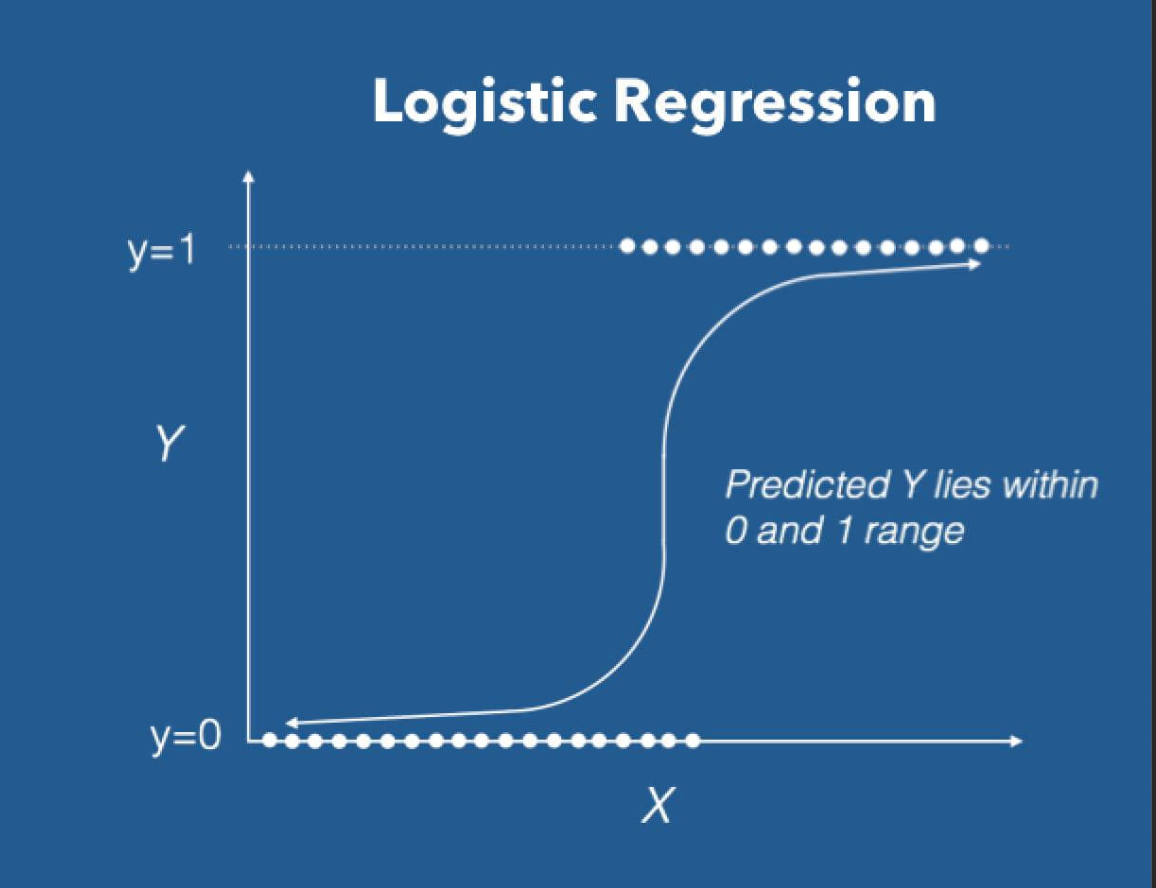 Logistic Regression

y=1

Y

Predicted Y lies within 0 and 1 range

y=0

X